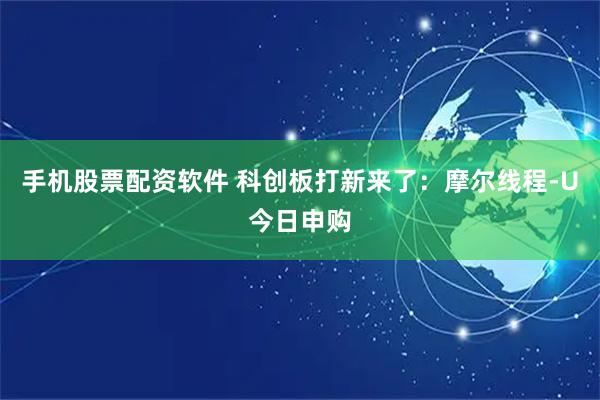 手机股票配资软件 科创板打新来了：摩尔线程-U今日申购